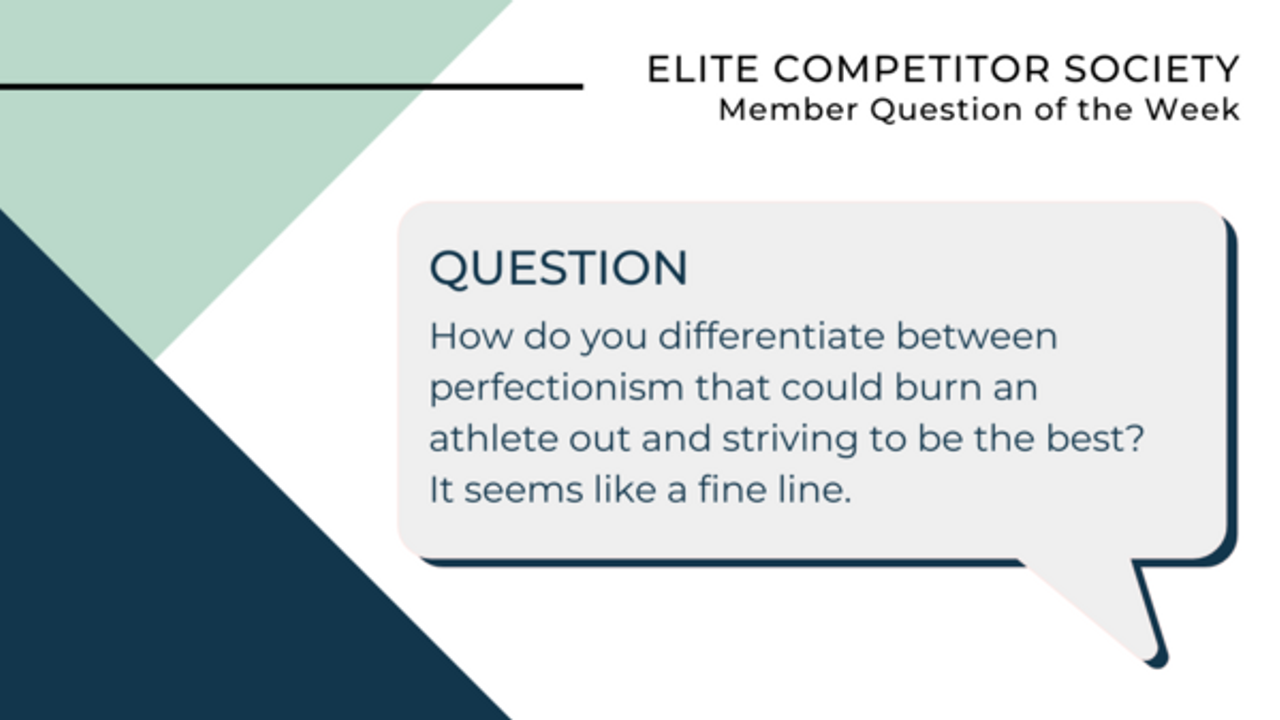 ELITE COMPETITOR SOCIETY
Member Question of the Week

QUESTION

How do you differentiate between perfectionism that could burn an athlete out and striving to be the best? It seems like a fine line.